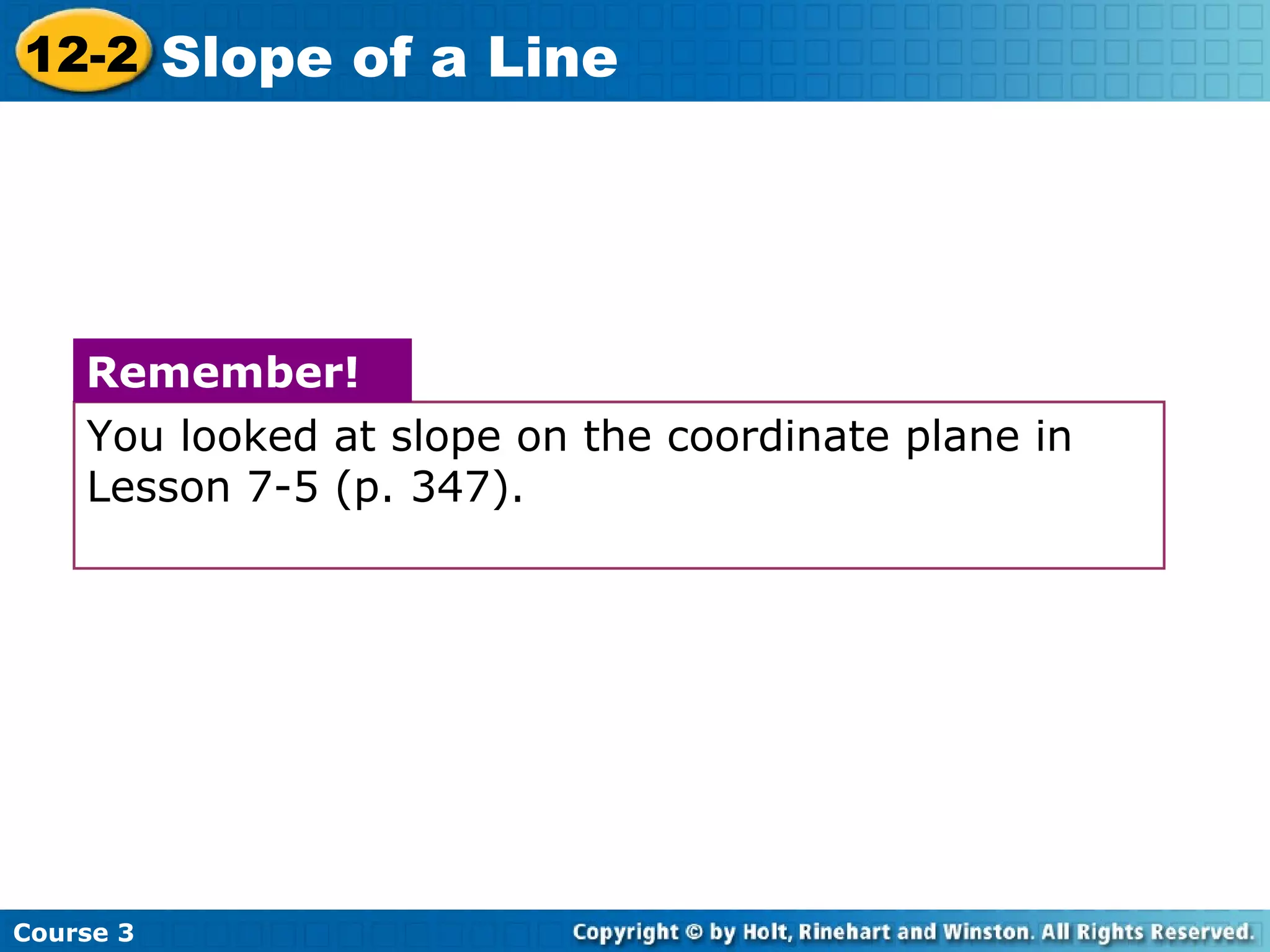 12-2 Slope of a Line

Remember!

You looked at slope on the coordinate plane in Lesson 7-5 (p. 347).

Course 3

Copyright © by Holt, Rinehart and Winston. All Rights Reserved.